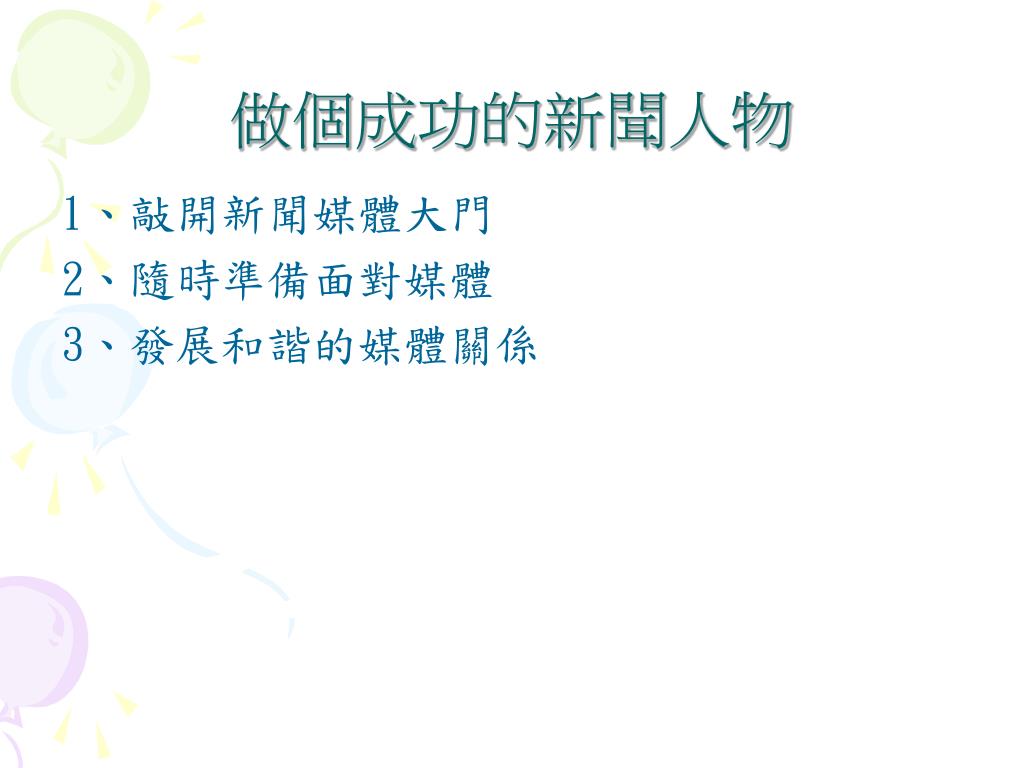 做個成功的新聞人物

1、敲開新聞媒體大門
2、隨時準備面對媒體
3、發展和諧的媒體關係